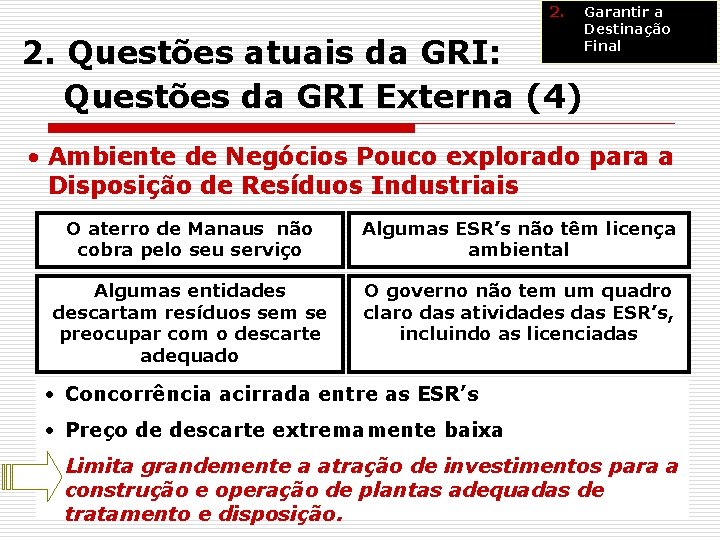 2. Garantir a Destinação Final

2. Questões atuais da GRI:
Questões da GRI Externa (4)

• Ambiente de Negócios Pouco explorado para a Disposição de Resíduos Industriais

| O aterro de Manaus não cobra pelo seu serviço | Algumas ESR's não têm licença ambiental |
|---|---|
| Algumas entidades descartam resíduos sem se preocupar com o descarte adequado | O governo não tem um quadro claro das atividades das ESR's, incluindo as licenciadas |

• Concorrência acirrada entre as ESR's

• Preço de descarte extremamente baixa

Limita grandemente a atração de investimentos para a construção e operação de plantas adequadas de tratamento e disposição.